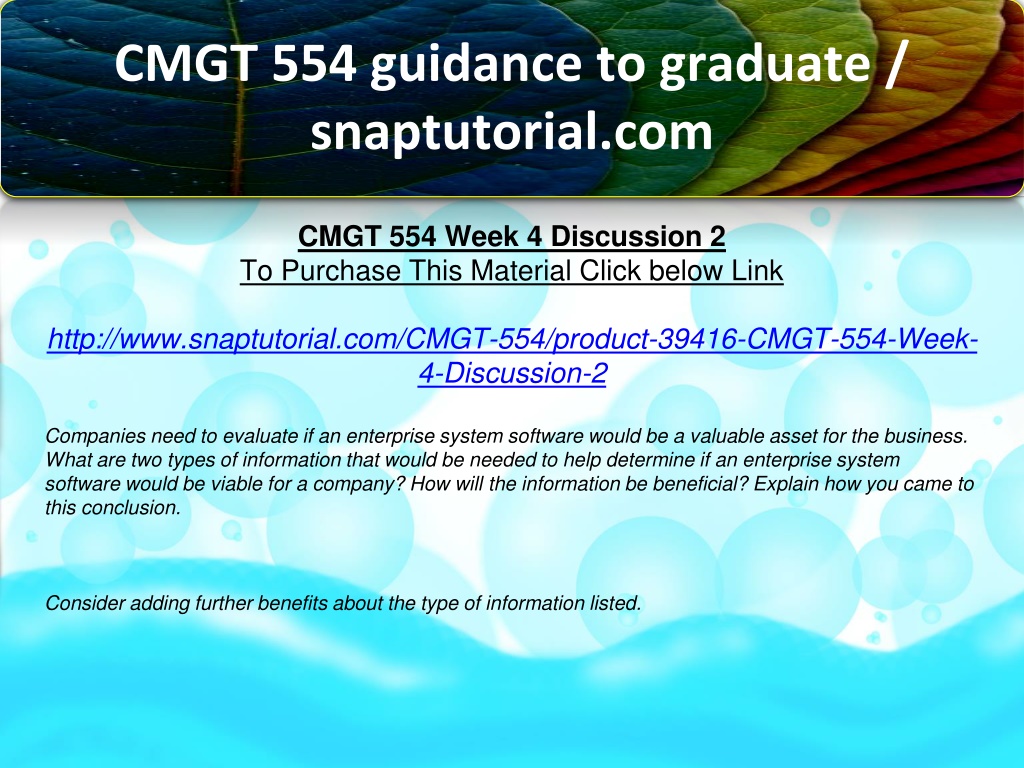 CMGT 554 guidance to graduate / snaptutorial.com

CMGT 554 Week 4 Discussion 2
To Purchase This Material Click below Link

http://www.snaptutorial.com/CMGT-554/product-39416-CMGT-554-Week-4-Discussion-2

Companies need to evaluate if an enterprise system software would be a valuable asset for the business. What are two types of information that would be needed to help determine if an enterprise system software would be viable for a company? How will the information be beneficial? Explain how you came to this conclusion.

Consider adding further benefits about the type of information listed.